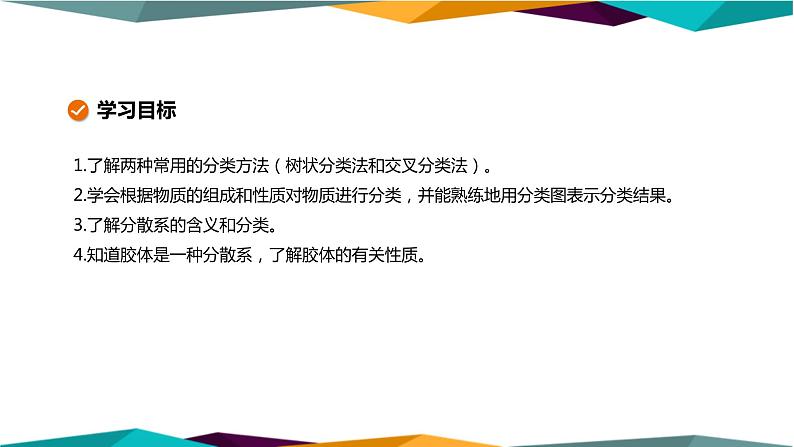 学习目标

1.了解两种常用的分类方法（树状分类法和交叉分类法）。

2.学会根据物质的组成和性质对物质进行分类，并能熟练地用分类图表示分类结果。

3.了解分散系的含义和分类。

4.知道胶体是一种分散系，了解胶体的有关性质。